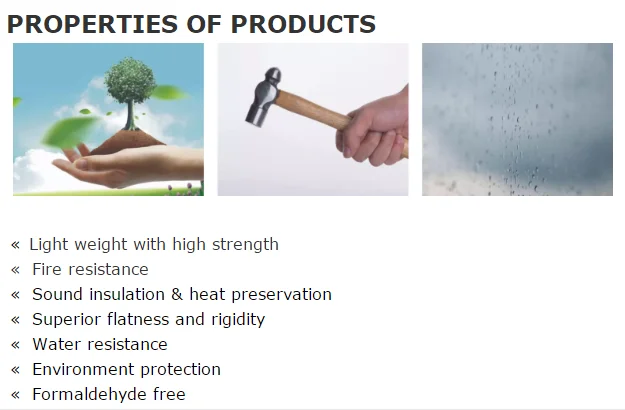 PROPERTIES OF PRODUCTS

« Light weight with high strength
« Fire resistance
« Sound insulation & heat preservation
« Superior flatness and rigidity
« Water resistance
« Environment protection
« Formaldehyde free